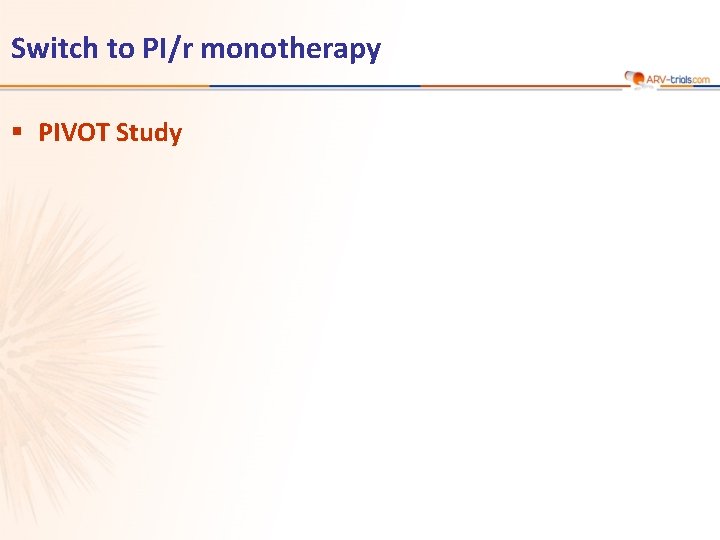 Switch to PI/r monotherapy

ARV-trials.com

▪ PIVOT Study